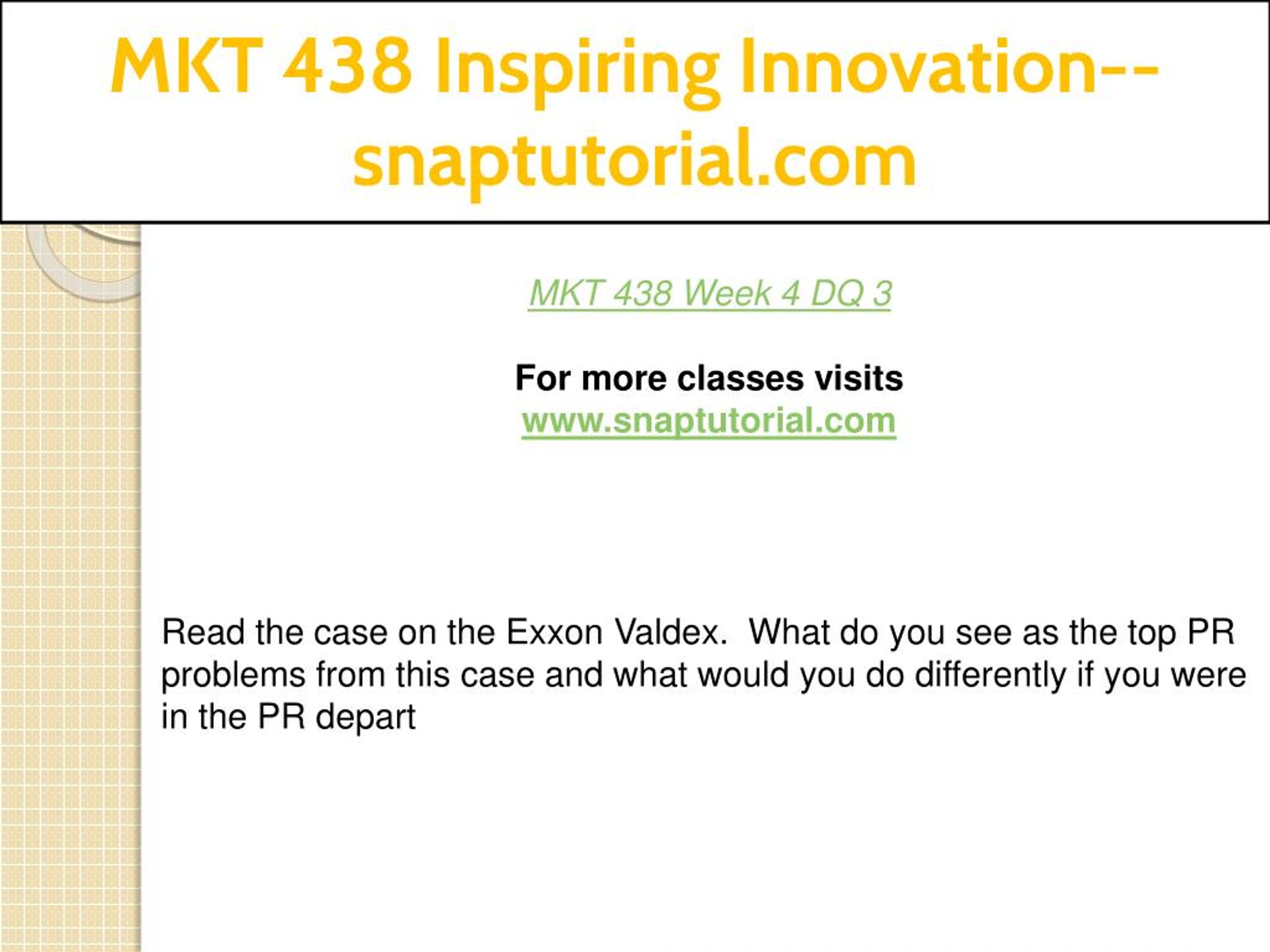 MKT 438 Inspiring Innovation--snaptutorial.com

MKT 438 Week 4 DQ 3

For more classes visits
www.snaptutorial.com

Read the case on the Exxon Valdex. What do you see as the top PR problems from this case and what would you do differently if you were in the PR depart